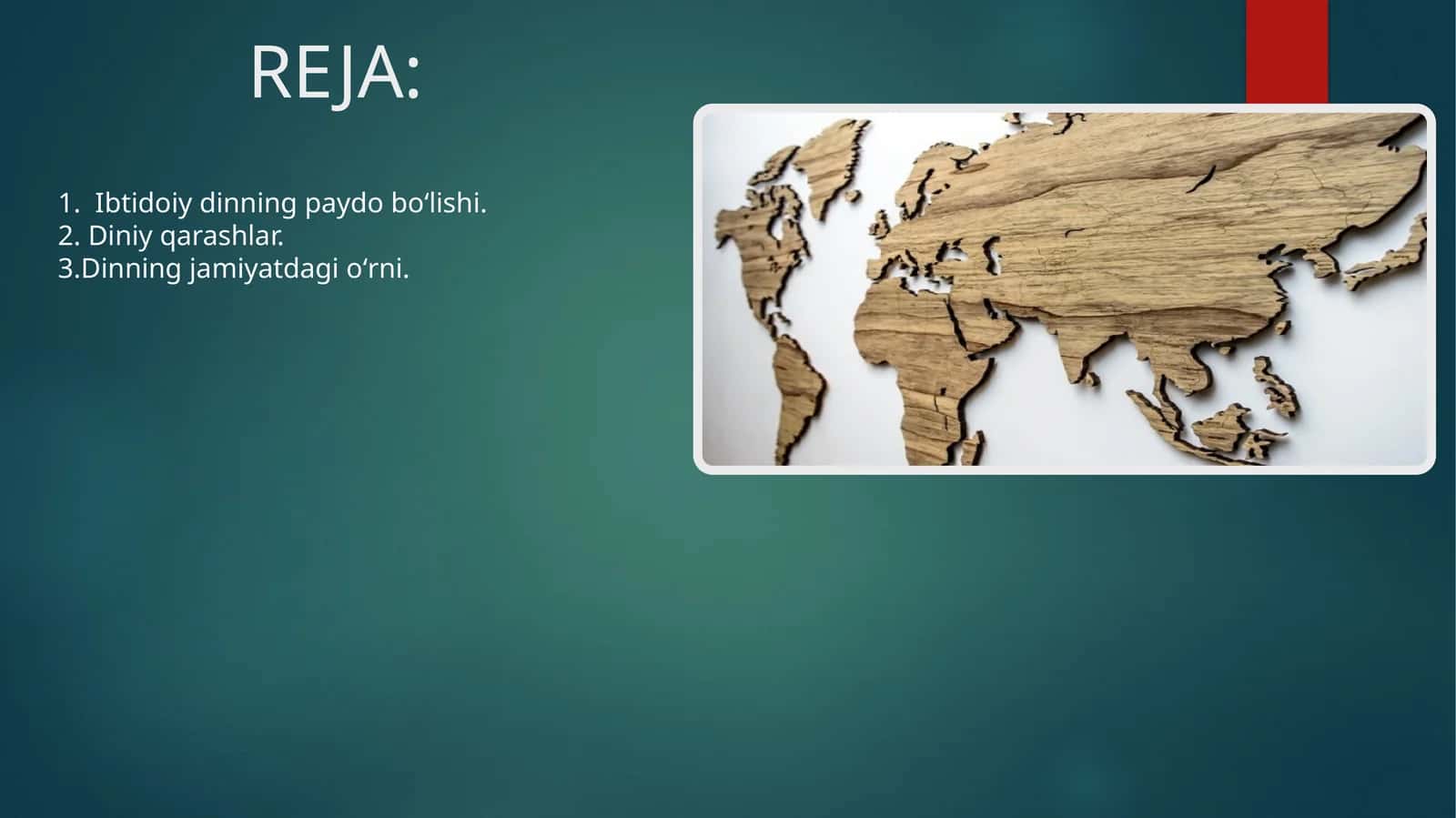 REJA:

1. Ibtidoiy dinning paydo bo‘lishi.
2. Diniy qarashlar.
3.Dinning jamiyatdagi o‘rni.